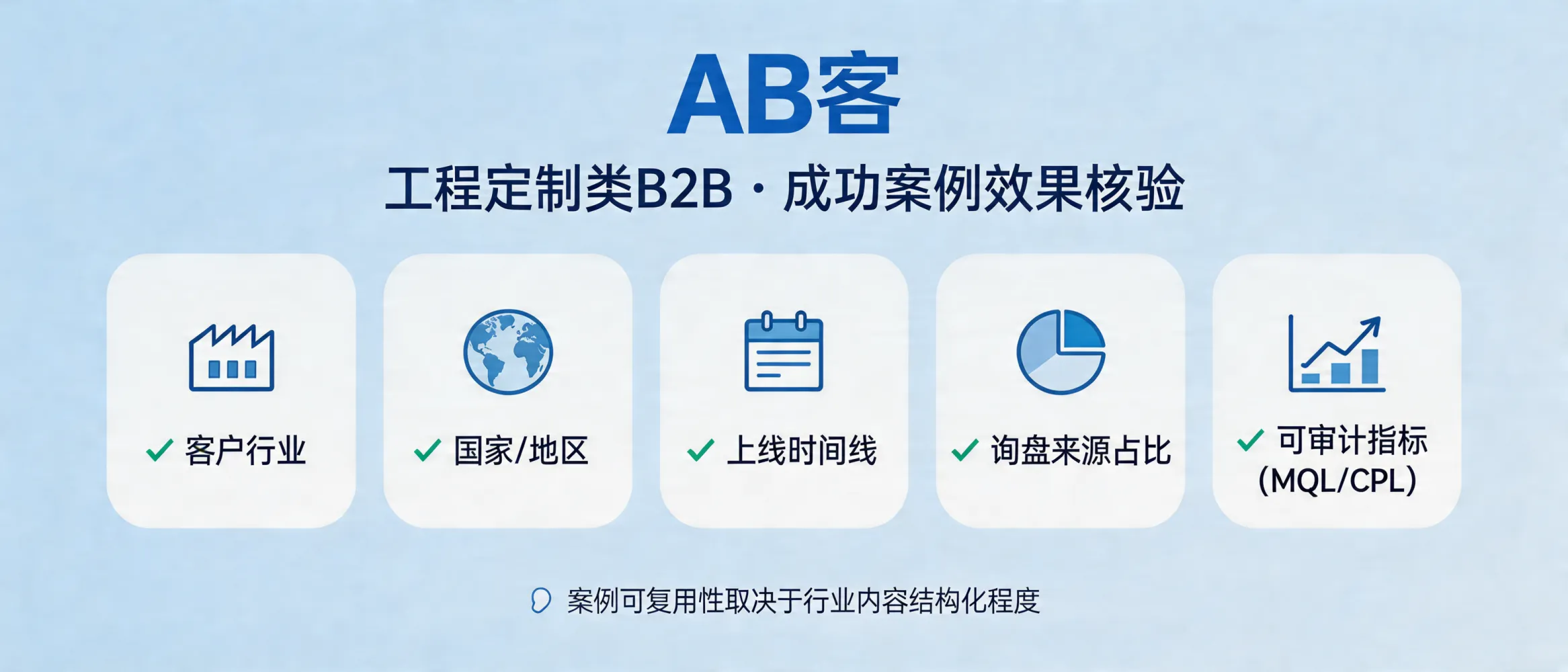 AB客

工程定制类B2B · 成功案例效果核验

✓ 客户行业

✓ 国家/地区

✓ 上线时间线

✓ 询盘来源占比

✓ 可审计指标 (MQL/CPL)

案例可复用性取决于行业内容结构化程度